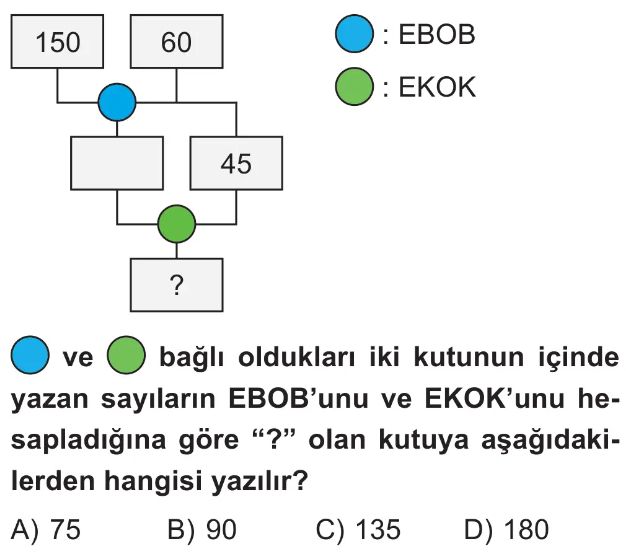 150

60

: EBOB

: EKOK

45

?

ve bağlı oldukları iki kutunun içinde yazan sayıların EBOB'unu ve EKOK'unu hesapladığına göre "?" olan kutuya aşağıdakilerden hangisi yazılır?

A) 75
B) 90
C) 135
D) 180